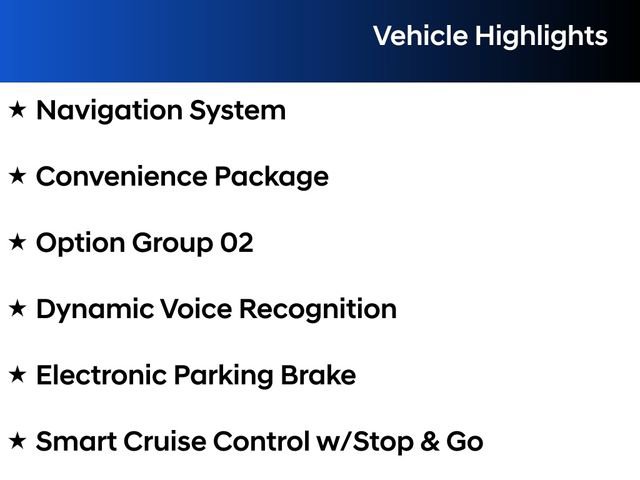 Vehicle Highlights

★ Navigation System

★ Convenience Package

★ Option Group 02

★ Dynamic Voice Recognition

★ Electronic Parking Brake

★ Smart Cruise Control w/Stop & Go